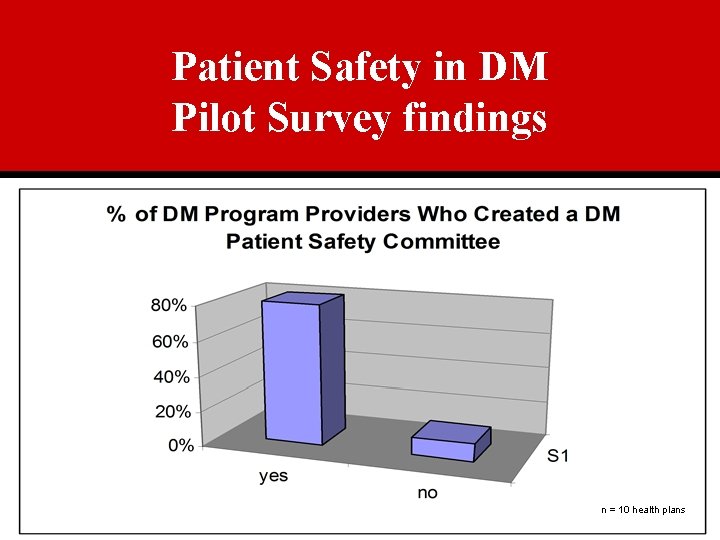 Patient Safety in DM
Pilot Survey findings

% of DM Program Providers Who Created a DM Patient Safety Committee

80%
60%
40%
20%
0%

yes
no
S1

n = 10 health plans